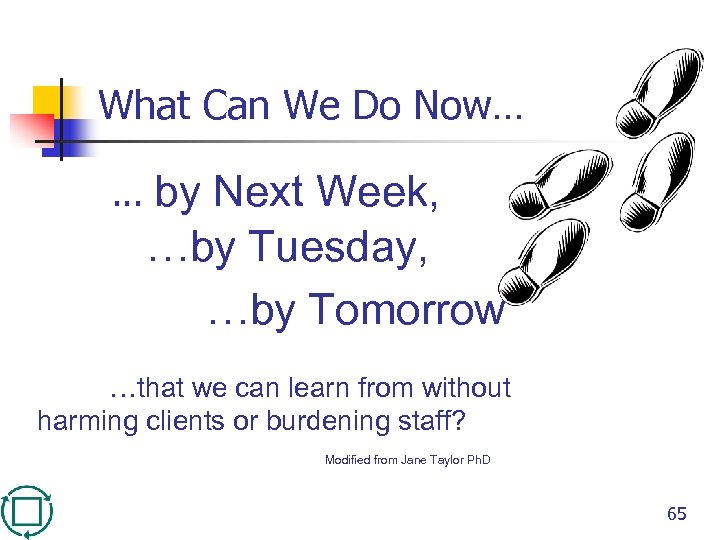 What Can We Do Now…

... by Next Week,
…by Tuesday,
…by Tomorrow

…that we can learn from without harming clients or burdening staff?

Modified from Jane Taylor PhD

65